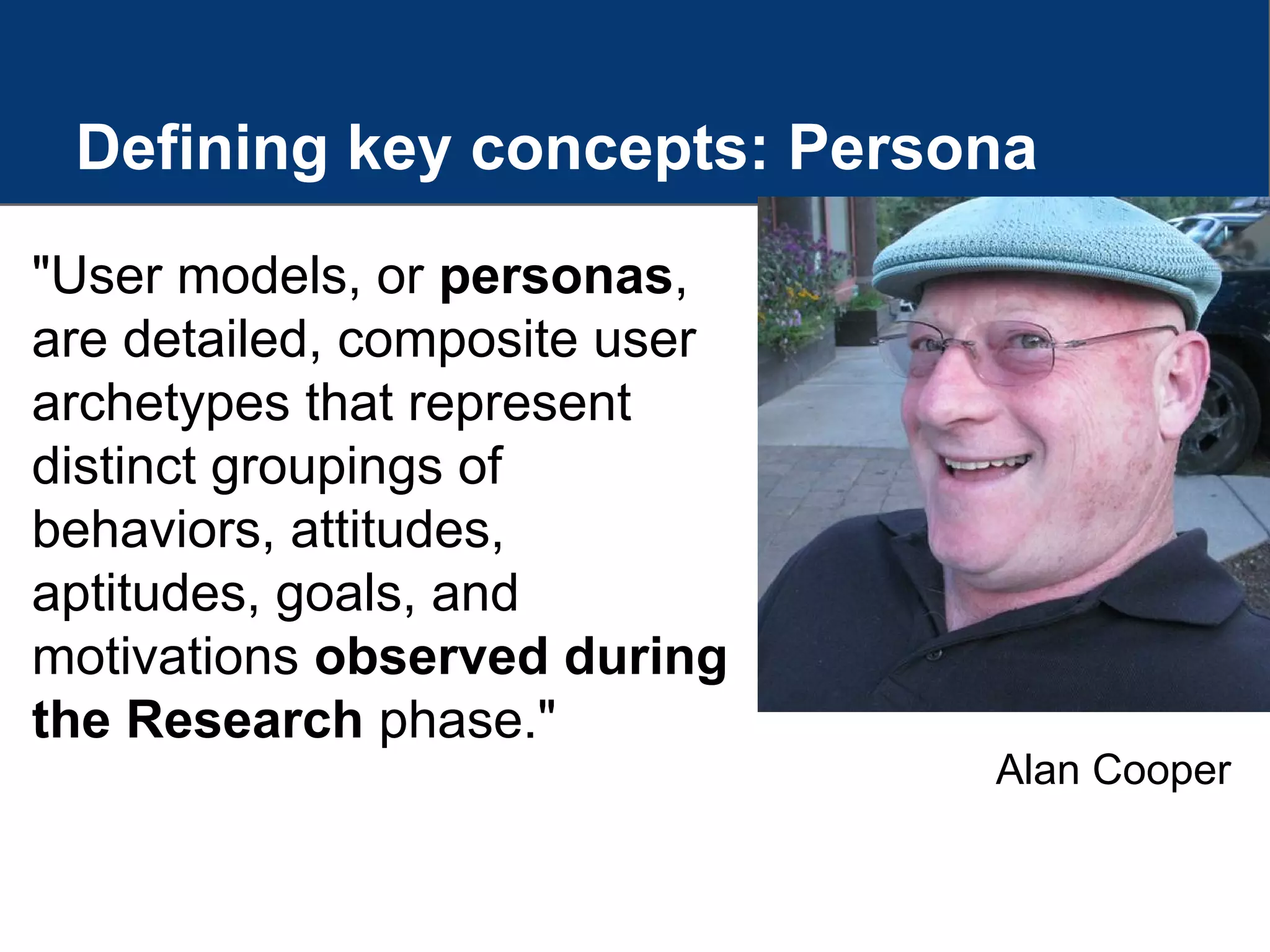 Defining key concepts: Persona

"User models, or personas, are detailed, composite user archetypes that represent distinct groupings of behaviors, attitudes, aptitudes, goals, and motivations observed during the Research phase."

Alan Cooper